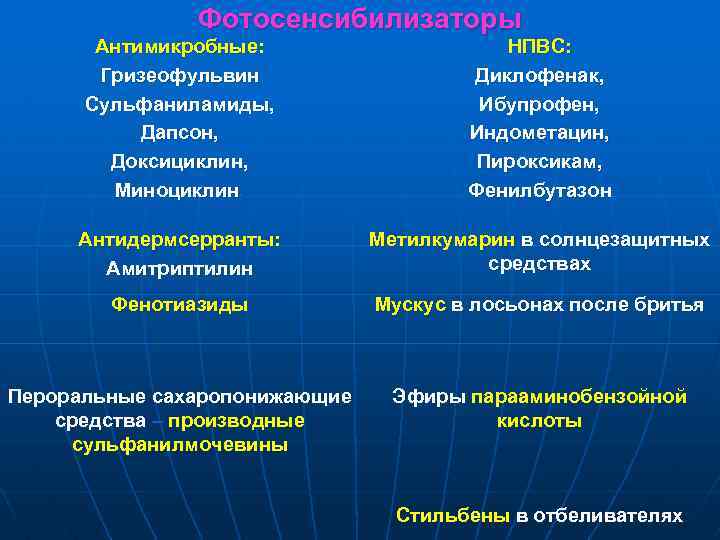 Фотосенсибилизаторы

Антимикробные:
Гризеофульвин
Сульфаниламиды,
Дапсон,
Доксициклин,
Миноциклин

Антидермсерранты:
Амитриптилин

Фенотиазиды

Пероральные сахаропонижающие средства – производные сульфанилмочевины

НПВС:
Диклофенак,
Ибупрофен,
Индометацин,
Пироксикам,
Фенилбутазон

Метилкумарин в солнцезащитных средствах

Мускус в лосьонах после бритья

Эфиры парааминобензойной кислоты

Стильбены в отбеливателях